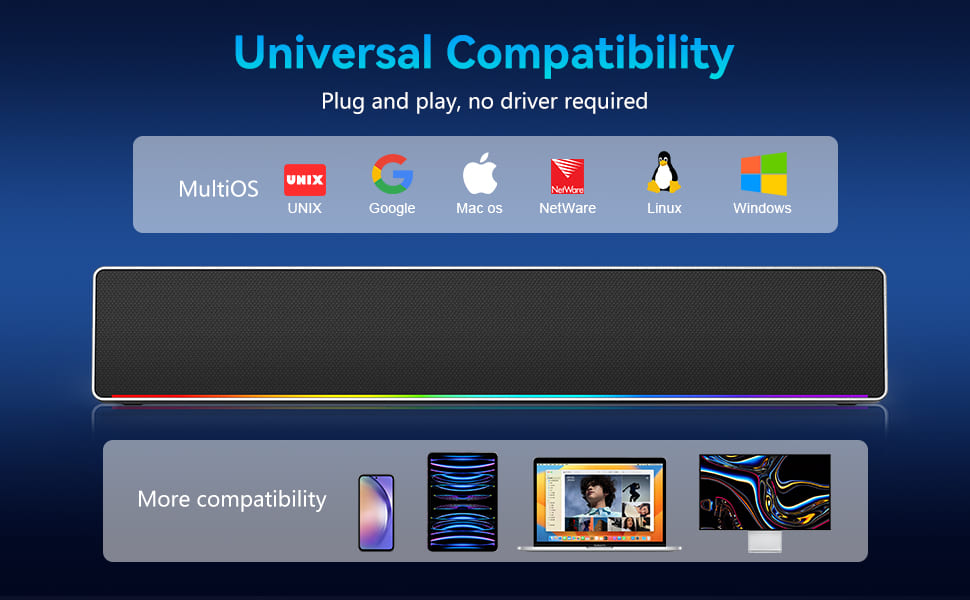 Universal Compatibility

Plug and play, no driver required

MultiOS

UNIX
UNIX

Google

Mac os

NetWare
NetWare

Linux

Windows

More compatibility